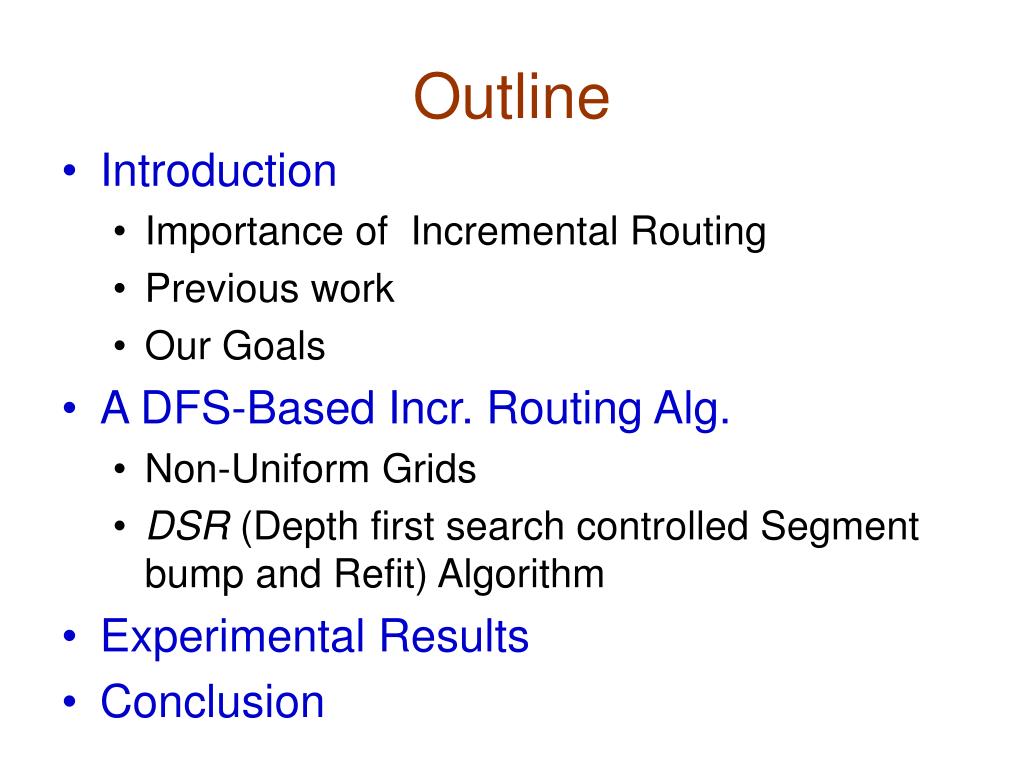 Outline

• Introduction
  • Importance of  Incremental Routing
  • Previous work
  • Our Goals
• A DFS-Based Incr. Routing Alg.
  • Non-Uniform Grids
  • DSR (Depth first search controlled Segment bump and Refit) Algorithm
• Experimental Results
• Conclusion